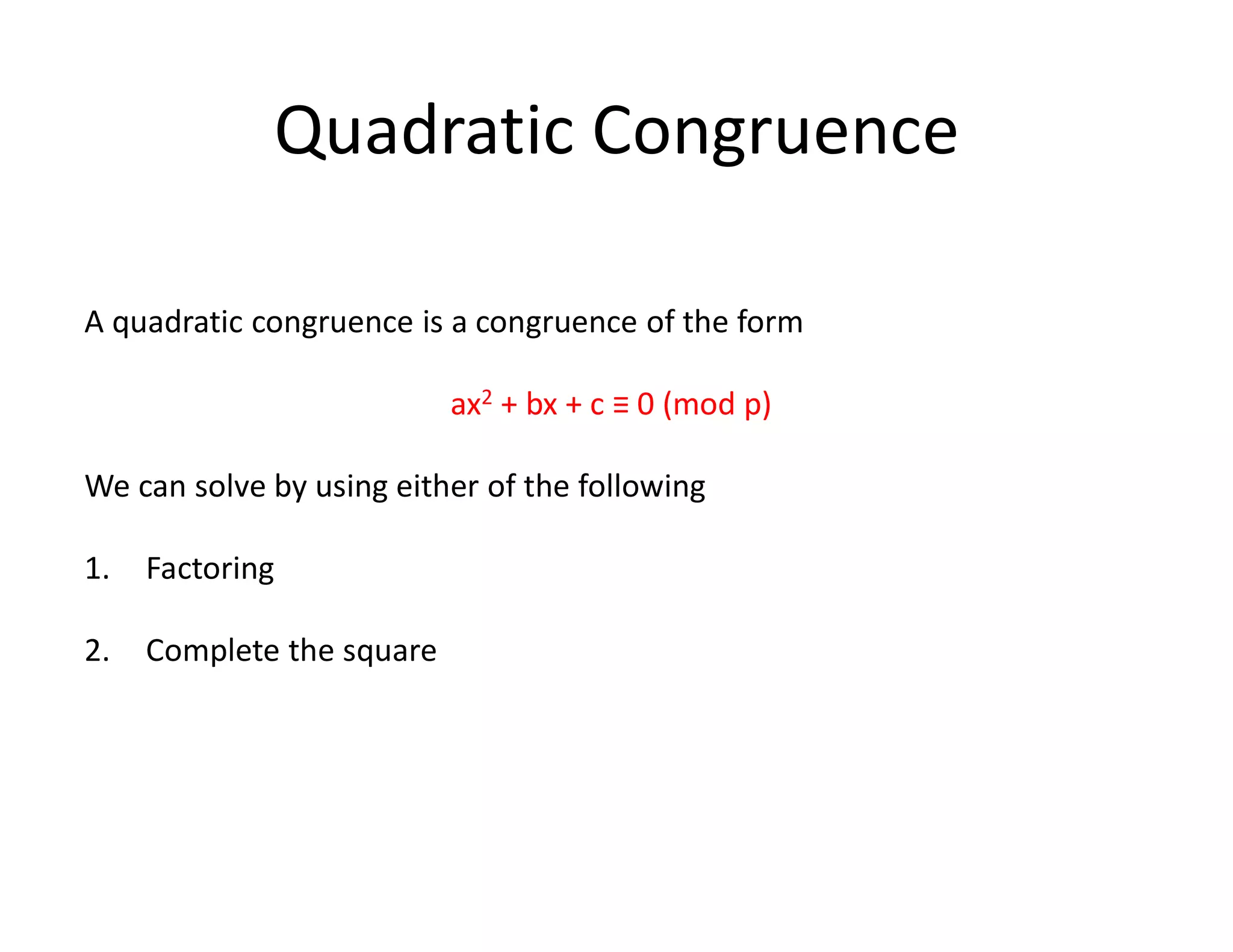 Quadratic Congruence

A quadratic congruence is a congruence of the form

$ax^2 + bx + c \equiv 0 \pmod{p}$

We can solve by using either of the following

1. Factoring

2. Complete the square